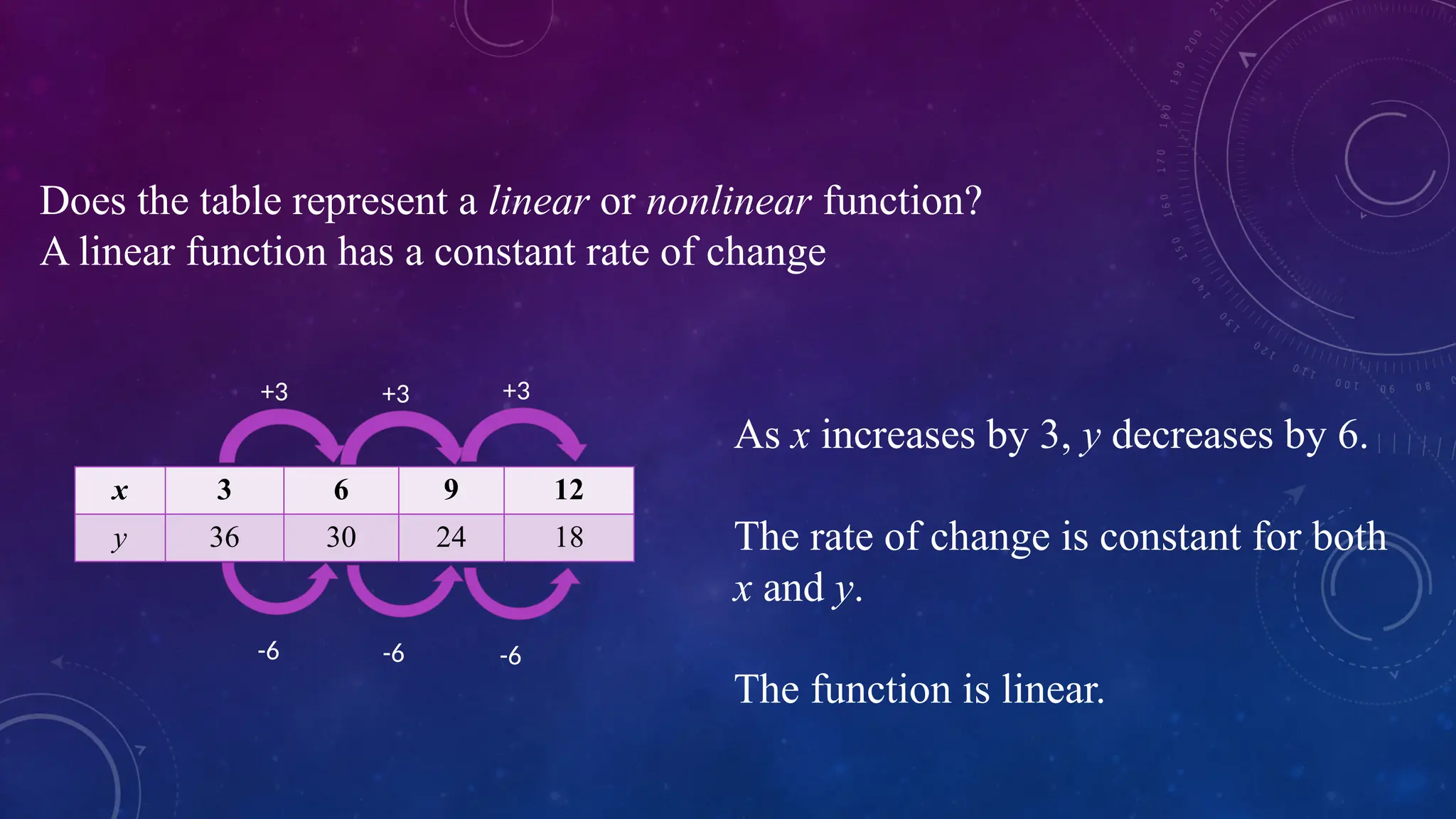 Does the table represent a *linear* or *nonlinear* function?
A linear function has a constant rate of change

+3 +3 +3

| $x$ | 3 | 6 | 9 | 12 |
|---|---|---|---|---|
| $y$ | 36 | 30 | 24 | 18 |

-6 -6 -6

As $x$ increases by 3, $y$ decreases by 6.

The rate of change is constant for both $x$ and $y$.

The function is linear.